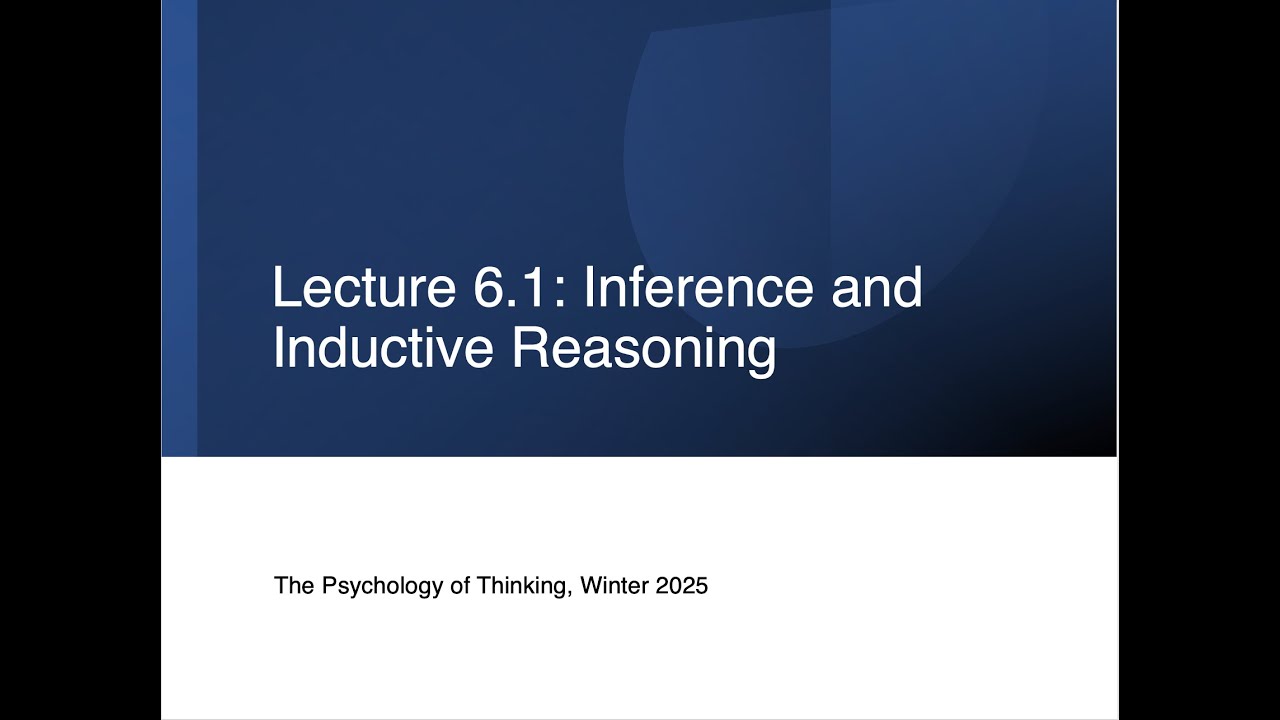 Lecture 6.1: Inference and Inductive Reasoning

The Psychology of Thinking, Winter 2025